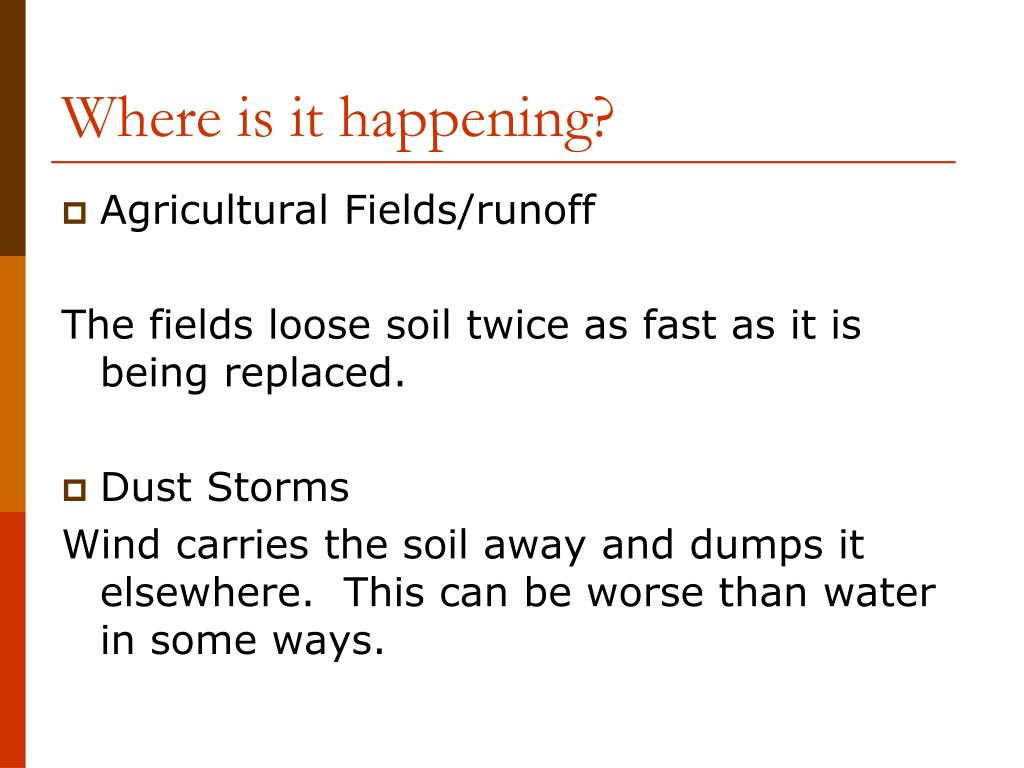 Where is it happening?

Agricultural Fields/runoff

The fields loose soil twice as fast as it is being replaced.

Dust Storms

Wind carries the soil away and dumps it elsewhere.  This can be worse than water in some ways.